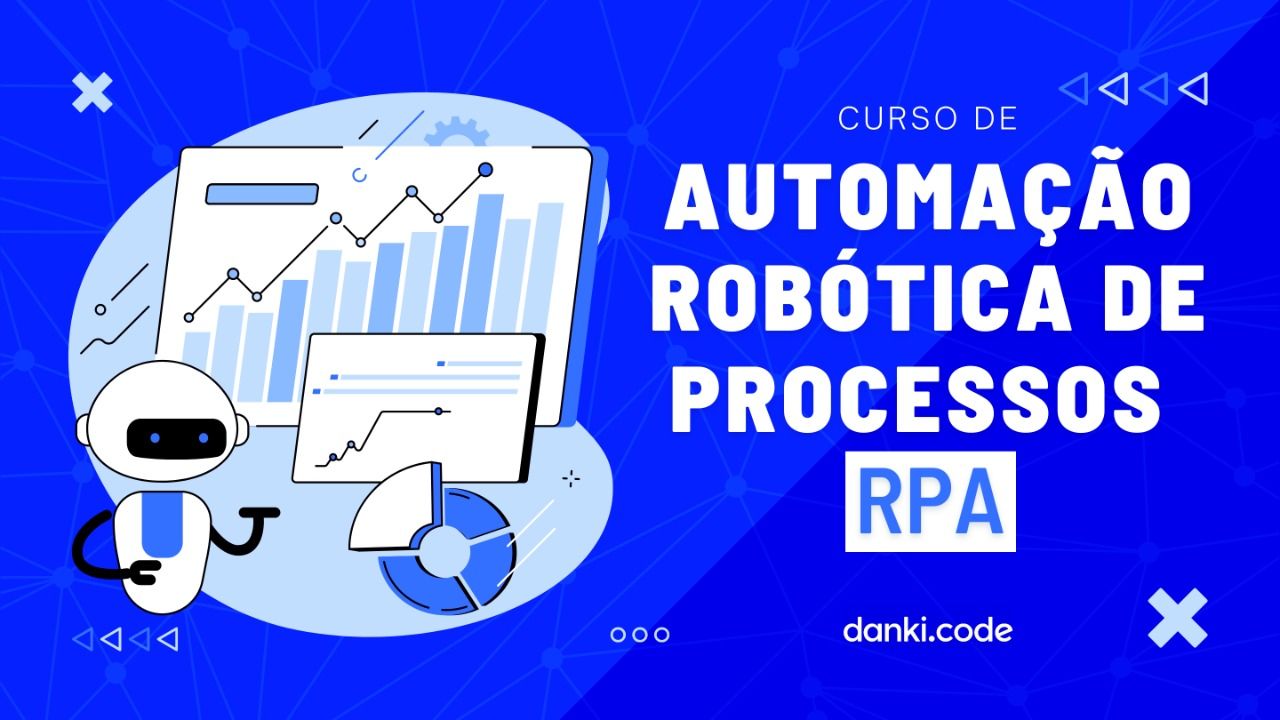 CURSO DE
AUTOMAÇÃO ROBÓTICA DE PROCESSOS
RPA

danki.code